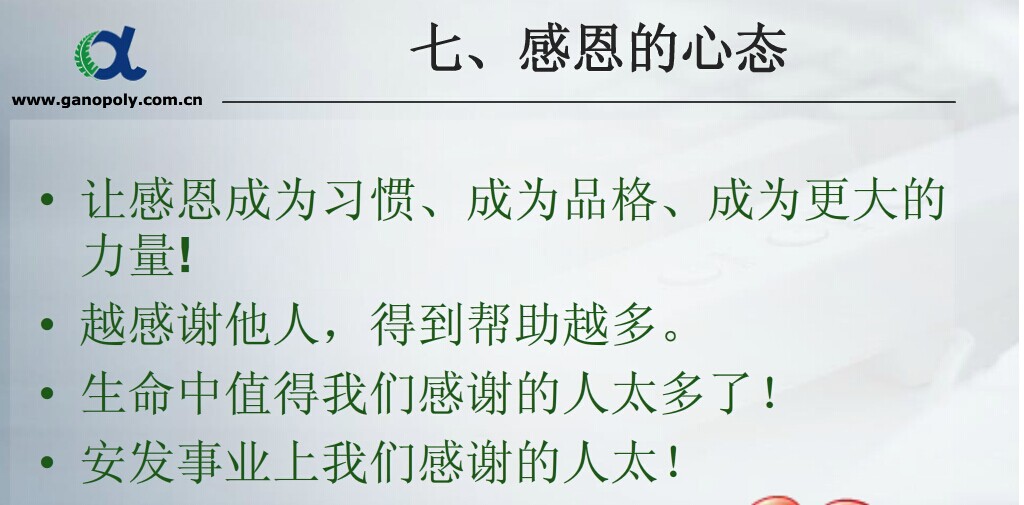 www.ganopoly.com.cn

七、感恩的心态

• 让感恩成为习惯、成为品格、成为更大的力量!
• 越感谢他人，得到帮助越多。
• 生命中值得我们感谢的人太多了！
• 安发事业上我们感谢的人太！